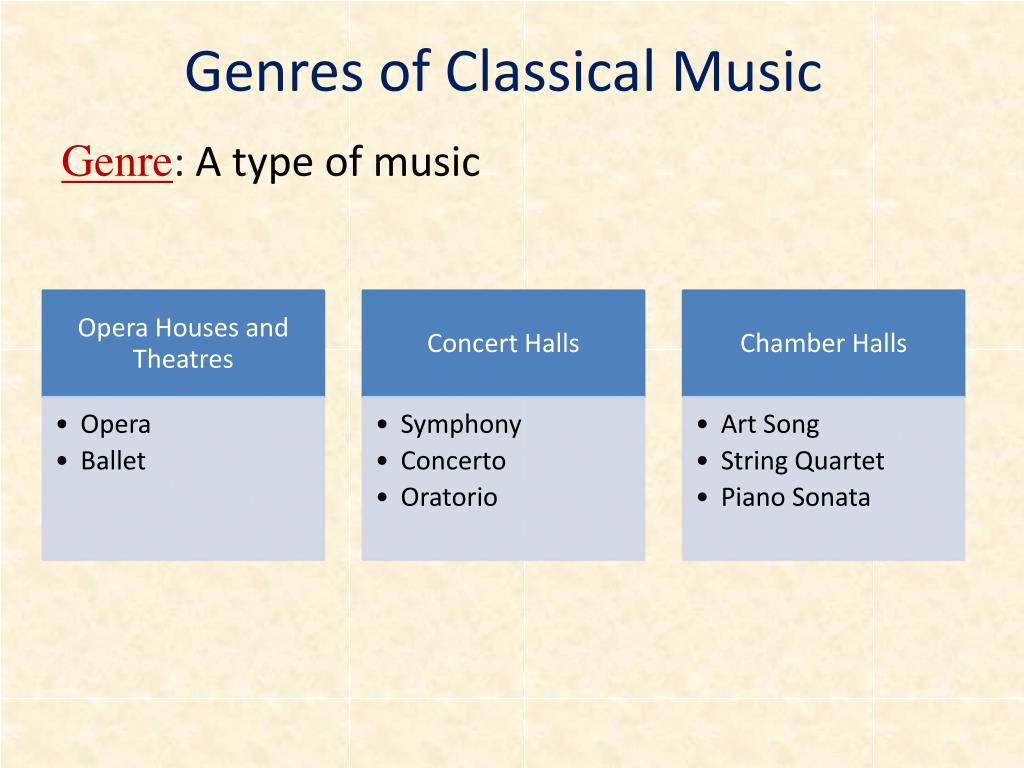 Genres of Classical Music

Genre: A type of music

Opera Houses and Theatres
• Opera
• Ballet

Concert Halls
• Symphony
• Concerto
• Oratorio

Chamber Halls
• Art Song
• String Quartet
• Piano Sonata